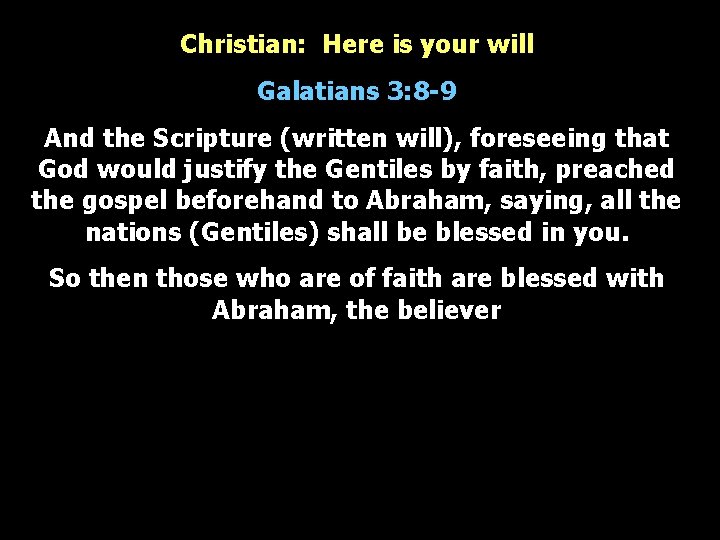 Christian: Here is your will

Galatians 3:8-9

And the Scripture (written will), foreseeing that God would justify the Gentiles by faith, preached the gospel beforehand to Abraham, saying, all the nations (Gentiles) shall be blessed in you.

So then those who are of faith are blessed with Abraham, the believer